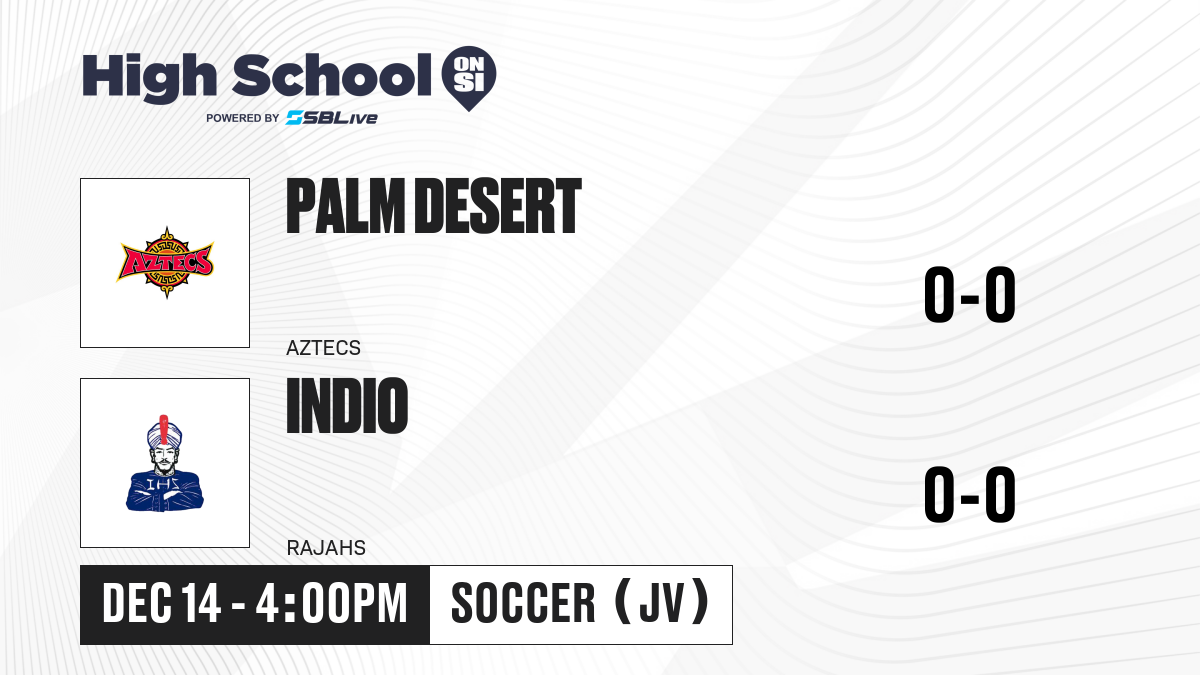 High School ON SI
POWERED BY SBLive

AZTECS

PALM DESERT

AZTECS

0-0

IHS

INDIO

RAJAHS

0-0

DEC 14 - 4:00PM

SOCCER (JV)